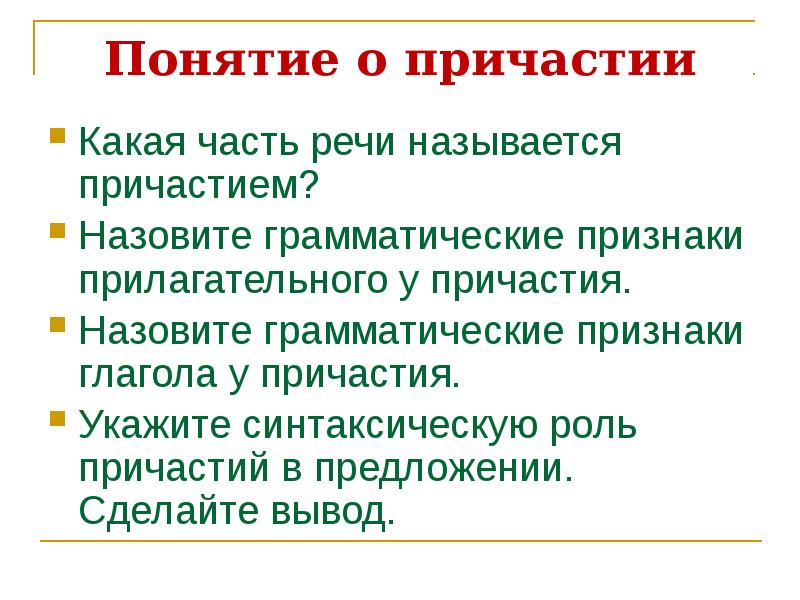 Понятие о причастии

Какая часть речи называется причастием?

Назовите грамматические признаки прилагательного у причастия.

Назовите грамматические признаки глагола у причастия.

Укажите синтаксическую роль причастий в предложении. Сделайте вывод.